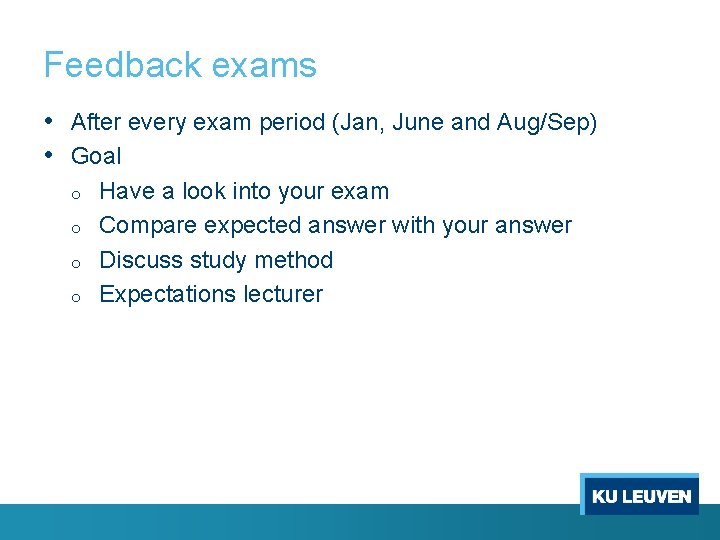 Feedback exams

• After every exam period (Jan, June and Aug/Sep)
• Goal
  o Have a look into your exam
  o Compare expected answer with your answer
  o Discuss study method
  o Expectations lecturer

KU LEUVEN